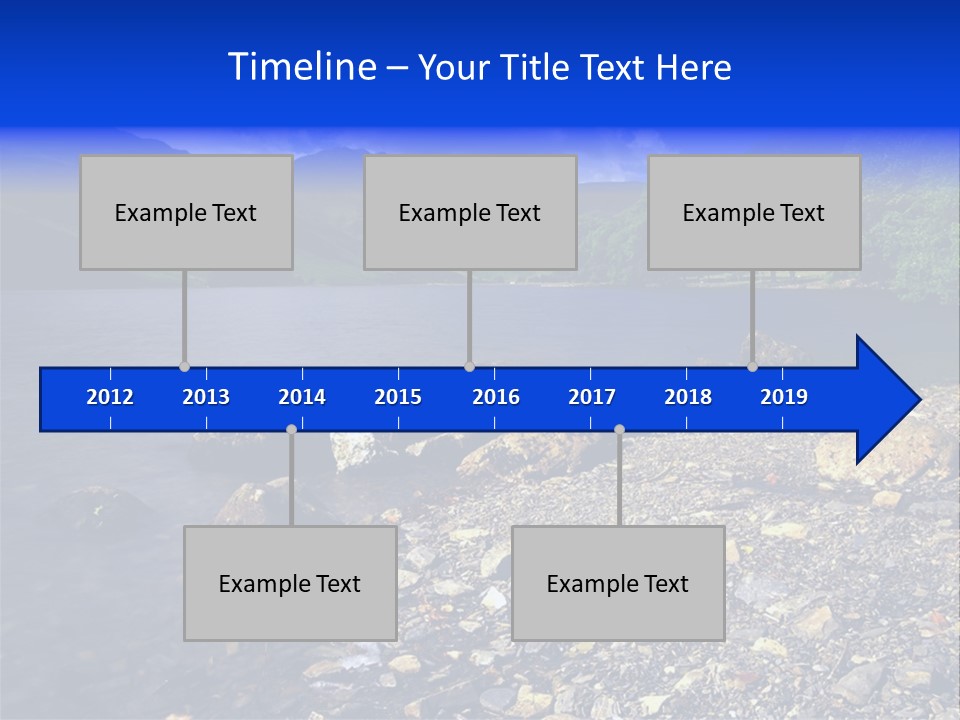 Timeline – Your Title Text Here

Example Text

Example Text

Example Text

2012 2013 2014 2015 2016 2017 2018 2019

Example Text

Example Text